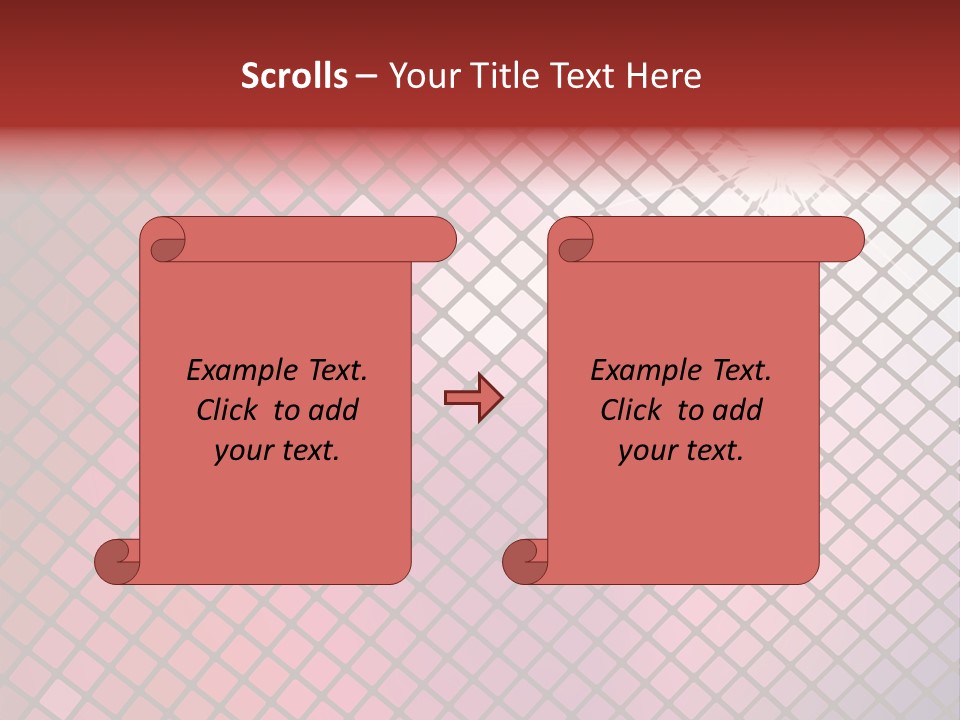 Scrolls – Your Title Text Here

Example Text. Click to add your text.

Example Text. Click to add your text.